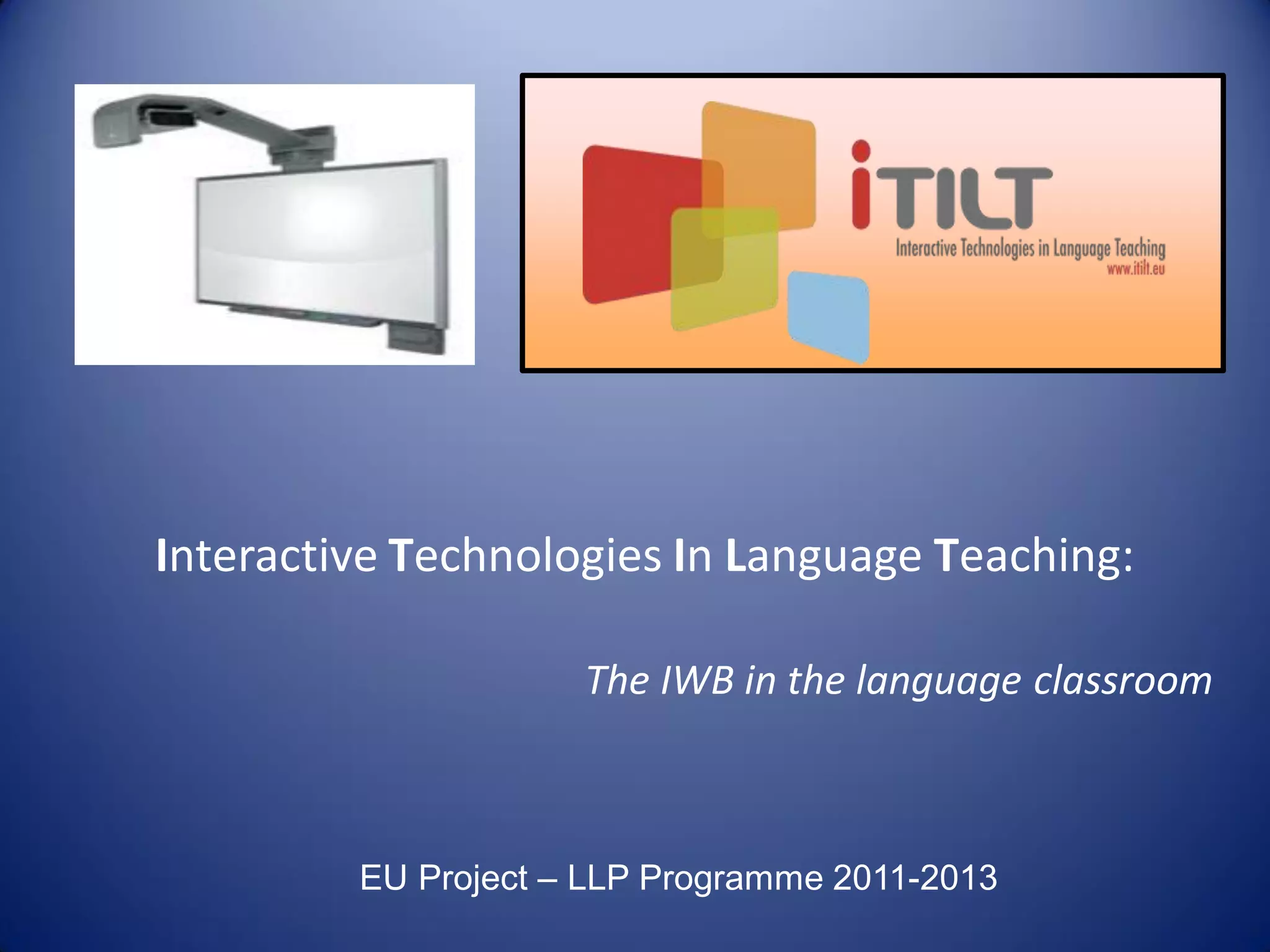 iTILT
Interactive Technologies in Language Teaching
www.itilt.eu

Interactive Technologies In Language Teaching:

The IWB in the language classroom

EU Project – LLP Programme 2011-2013